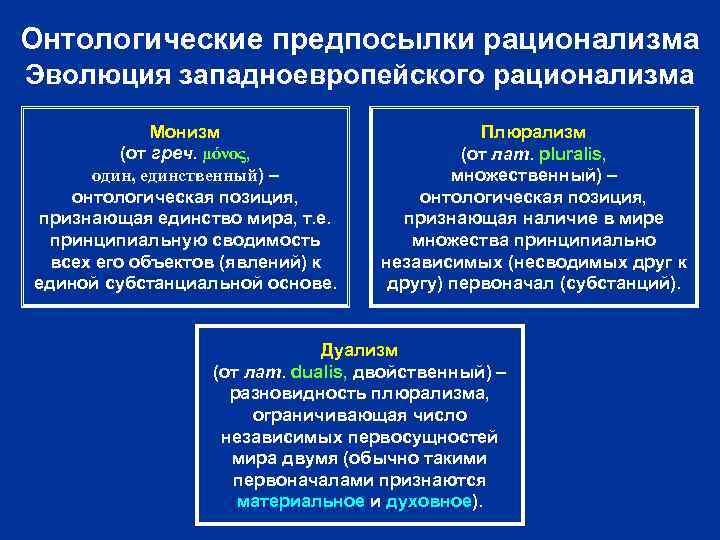 Онтологические предпосылки рационализма
Эволюция западноевропейского рационализма

Монизм
(от греч. μόνος, один, единственный) – онтологическая позиция, признающая единство мира, т.е. принципиальную сводимость всех его объектов (явлений) к единой субстанциальной основе.

Плюрализм
(от лат. pluralis, множественный) – онтологическая позиция, признающая наличие в мире множества принципиально независимых (несводимых друг к другу) первоначал (субстанций).

Дуализм
(от лат. dualis, двойственный) – разновидность плюрализма, ограничивающая число независимых первосущностей мира двумя (обычно такими первоначалами признаются материальное и духовное).